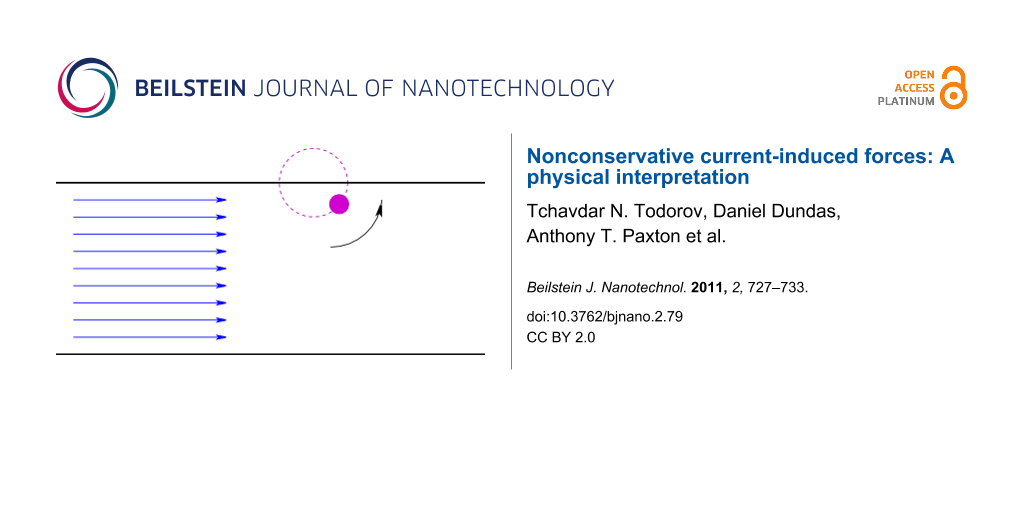 BEILSTEIN JOURNAL OF NANOTECHNOLOGY

OPEN ACCESS PLATINUM

Nonconservative current-induced forces: A physical interpretation

Tchavdar N. Todorov, Daniel Dundas, Anthony T. Paxton et al.

Beilstein J. Nanotechnol. 2011, 2, 727–733.

doi:10.3762/bjnano.2.79

CC BY 2.0